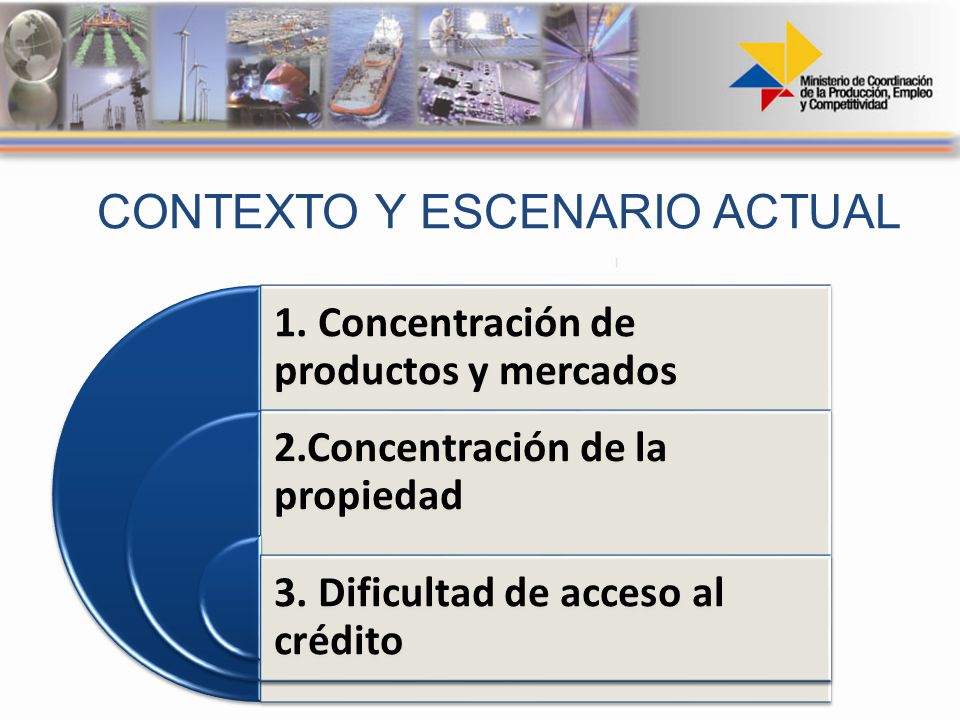 Ministerio de Coordinación de la Producción, Empleo y Competitividad

CONTEXTO Y ESCENARIO ACTUAL

1. Concentración de productos y mercados

2.Concentración de la propiedad

3. Dificultad de acceso al crédito